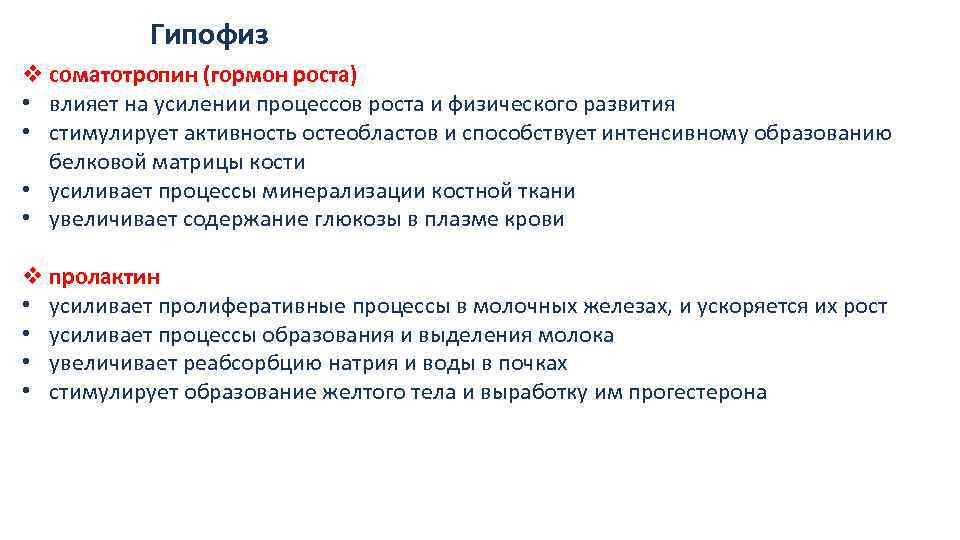 Гипофиз

❖ соматотропин (гормон роста)
• влияет на усилении процессов роста и физического развития
• стимулирует активность остеобластов и способствует интенсивному образованию белковой матрицы кости
• усиливает процессы минерализации костной ткани
• увеличивает содержание глюкозы в плазме крови

❖ пролактин
• усиливает пролиферативные процессы в молочных железах, и ускоряется их рост
• усиливает процессы образования и выделения молока
• увеличивает реабсорбцию натрия и воды в почках
• стимулирует образование желтого тела и выработку им прогестерона